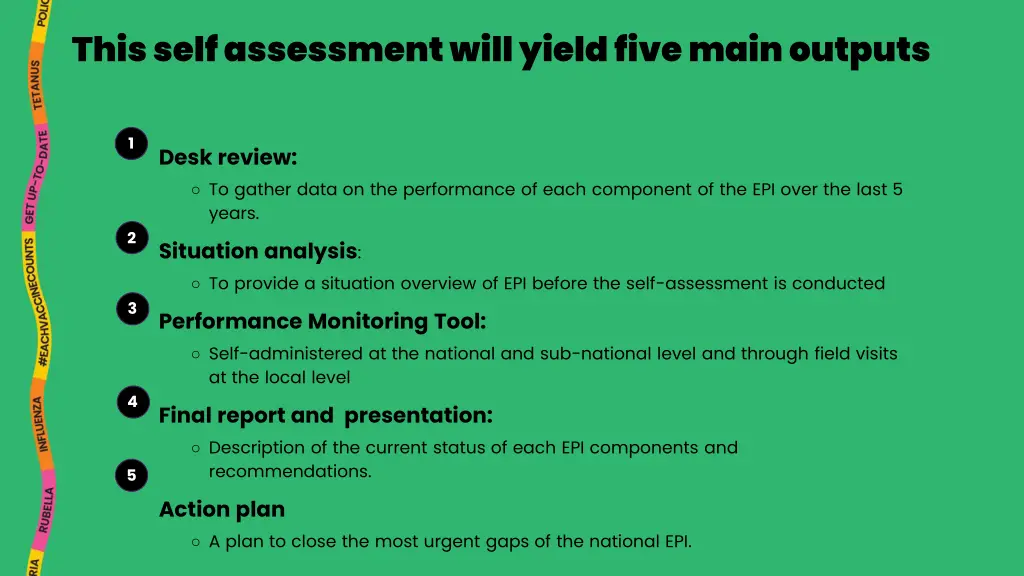 POLIO
TETANUS
GET UP-TO-DATE
#EACHVACCINECOUNTS
INFLUENZA
RUBELLA
RIA

This self assessment will yield five main outputs

1

Desk review:

○ To gather data on the performance of each component of the EPI over the last 5 years.

2

Situation analysis:

○ To provide a situation overview of EPI before the self-assessment is conducted

3

Performance Monitoring Tool:

○ Self-administered at the national and sub-national level and through field visits at the local level

4

Final report and presentation:

○ Description of the current status of each EPI components and recommendations.

5

Action plan

○ A plan to close the most urgent gaps of the national EPI.